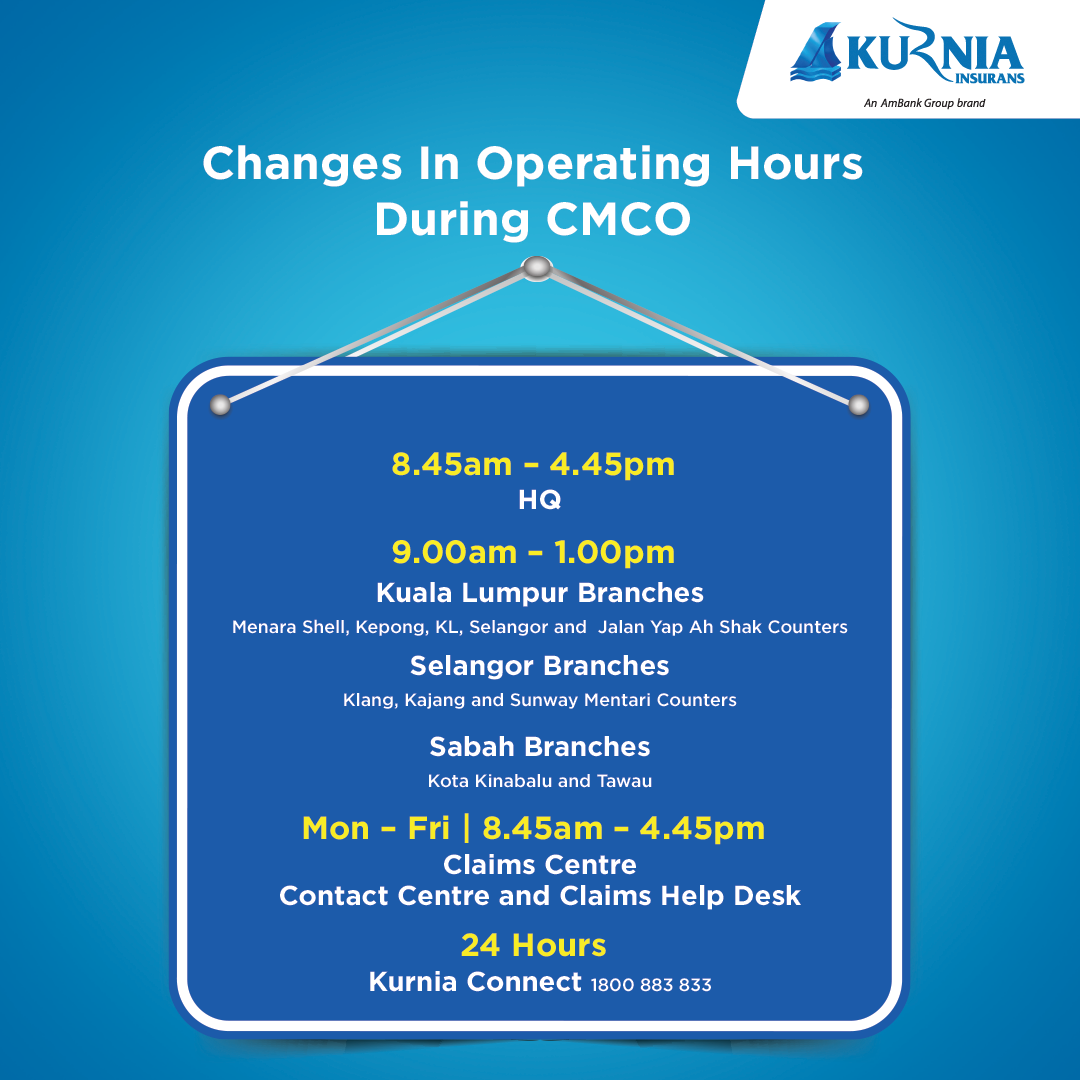 KURNIA INSURANS
An AmBank Group brand

Changes In Operating Hours During CMCO

8.45am – 4.45pm
HQ

9.00am – 1.00pm
Kuala Lumpur Branches
Menara Shell, Kepong, KL, Selangor and Jalan Yap Ah Shak Counters

Selangor Branches
Klang, Kajang and Sunway Mentari Counters

Sabah Branches
Kota Kinabalu and Tawau

Mon – Fri | 8.45am – 4.45pm
Claims Centre
Contact Centre and Claims Help Desk

24 Hours
Kurnia Connect 1800 883 833